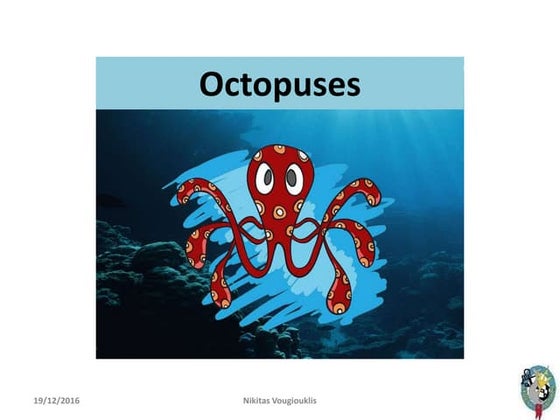 Octopuses

19/12/2016

Nikitas Vougiouklis